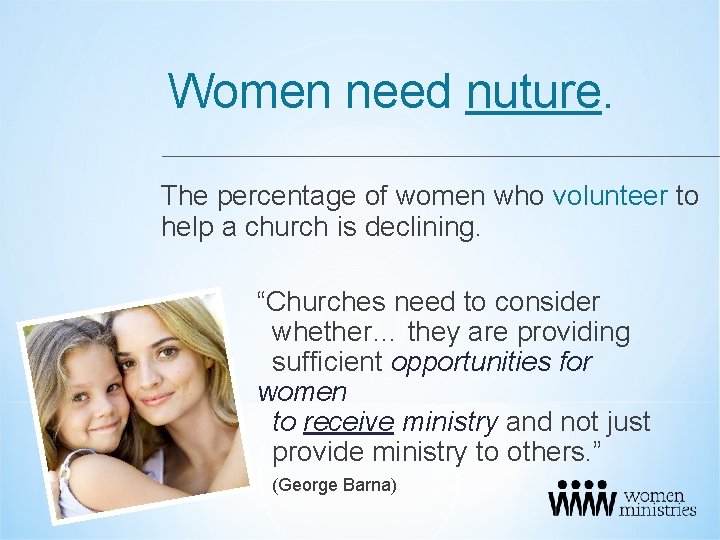 Women need nuture.

The percentage of women who volunteer to help a church is declining.

“Churches need to consider whether… they are providing sufficient opportunities for women to receive ministry and not just provide ministry to others.”

(George Barna)

women ministries